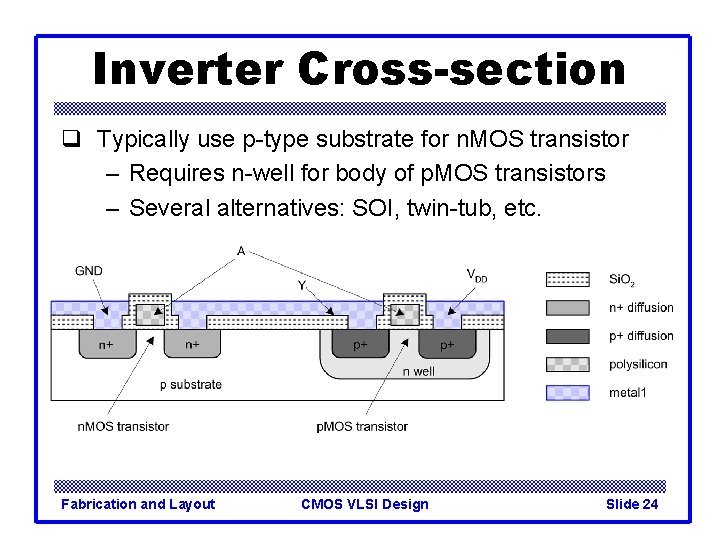 Inverter Cross-section

❑ Typically use p-type substrate for nMOS transistor
– Requires n-well for body of pMOS transistors
– Several alternatives: SOI, twin-tub, etc.

A
GND
Y
$V_{DD}$
n+
n+
p+
p+
n well
p substrate
nMOS transistor
pMOS transistor

$SiO_2$
n+ diffusion
p+ diffusion
polysilicon
metal1

Fabrication and Layout
CMOS VLSI Design
Slide 24